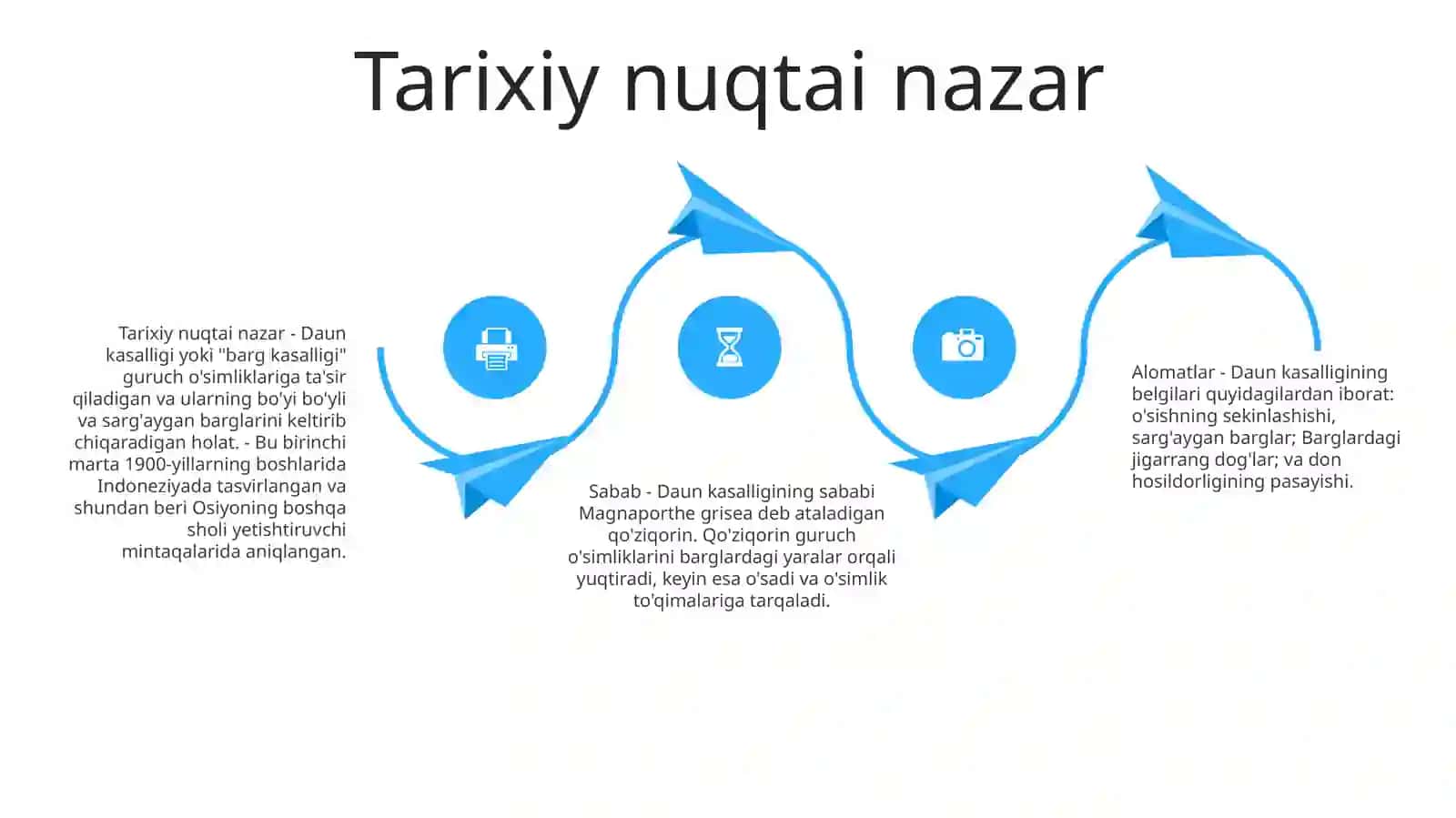 Tarixiy nuqtai nazar

Tarixiy nuqtai nazar - Daun kasalligi yoki "barg kasalligi" guruch o'simliklariga ta'sir qiladigan va ularning bo'yi bo'yli va sarg'aygan barglarini keltirib chiqaradigan holat. - Bu birinchi marta 1900-yillarning boshlarida Indoneziyada tasvirlangan va shundan beri Osiyoning boshqa sholi yetishtiruvchi mintaqalarida aniqlangan.

Sabab - Daun kasalligining sababi Magnaporthe grisea deb ataladigan qo'ziqorin. Qo'ziqorin guruch o'simliklarini barglardagi yaralar orqali yuqtiradi, keyin esa o'sadi va o'simlik to'qimalariga tarqaladi.

Alomatlar - Daun kasalligining belgilari quyidagilardan iborat: o'sishning sekinlashishi, sarg'aygan barglar; Barglardagi jigarrang dog'lar; va don hosildorligining pasayishi.